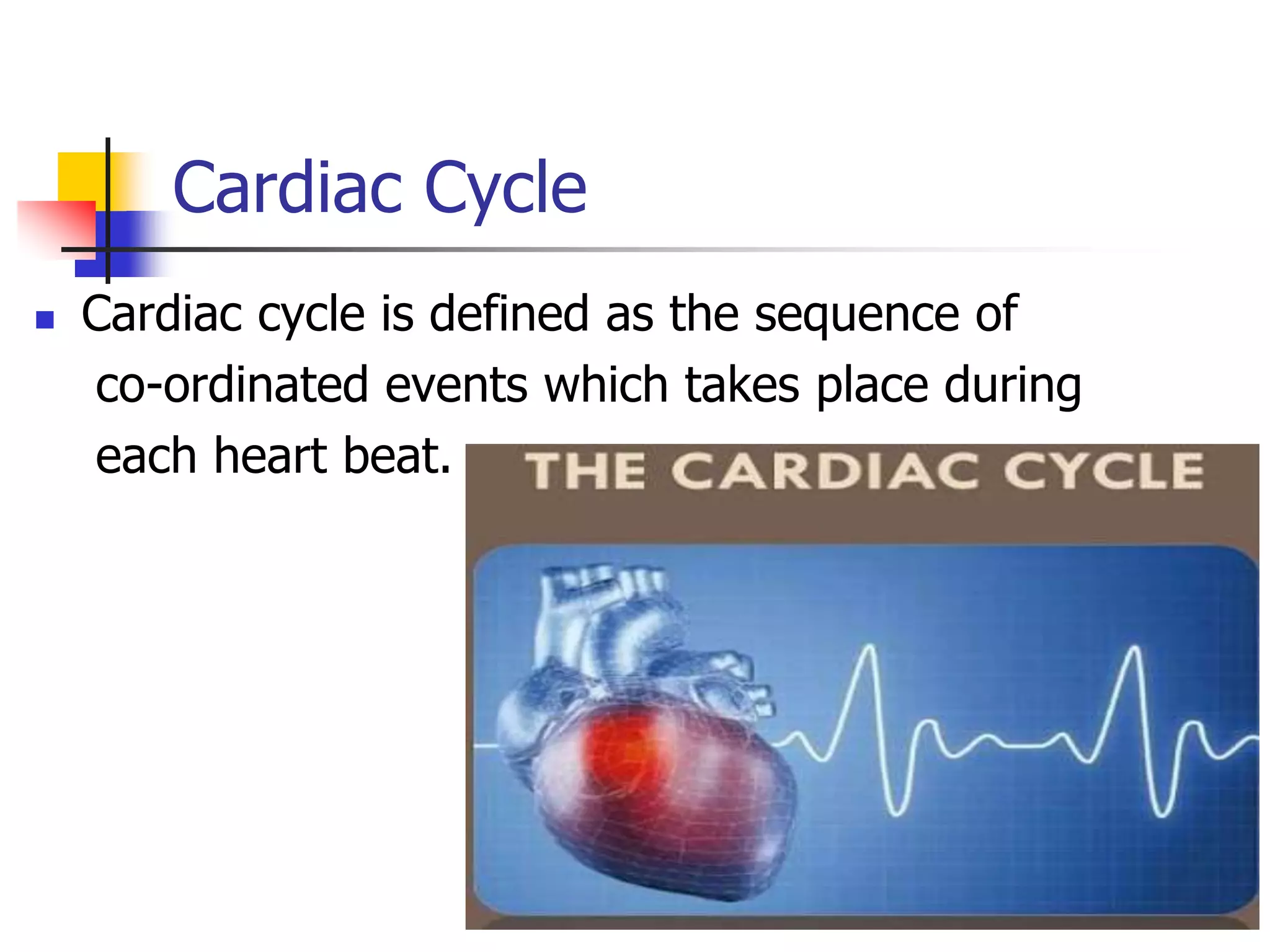 Cardiac Cycle

Cardiac cycle is defined as the sequence of co-ordinated events which takes place during each heart beat.

THE CARDIAC CYCLE